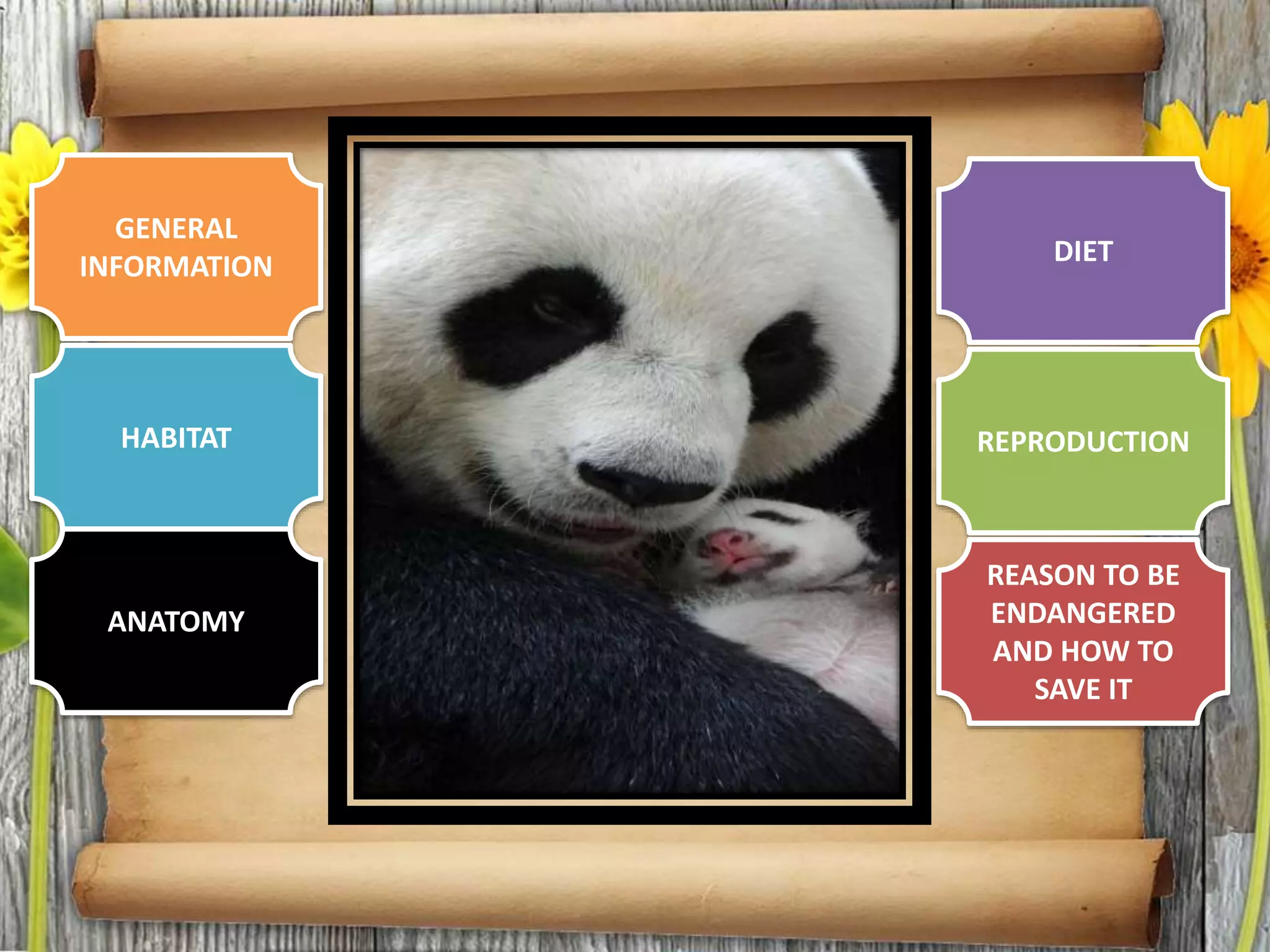 GENERAL INFORMATION

HABITAT

ANATOMY

DIET

REPRODUCTION

REASON TO BE ENDANGERED AND HOW TO SAVE IT